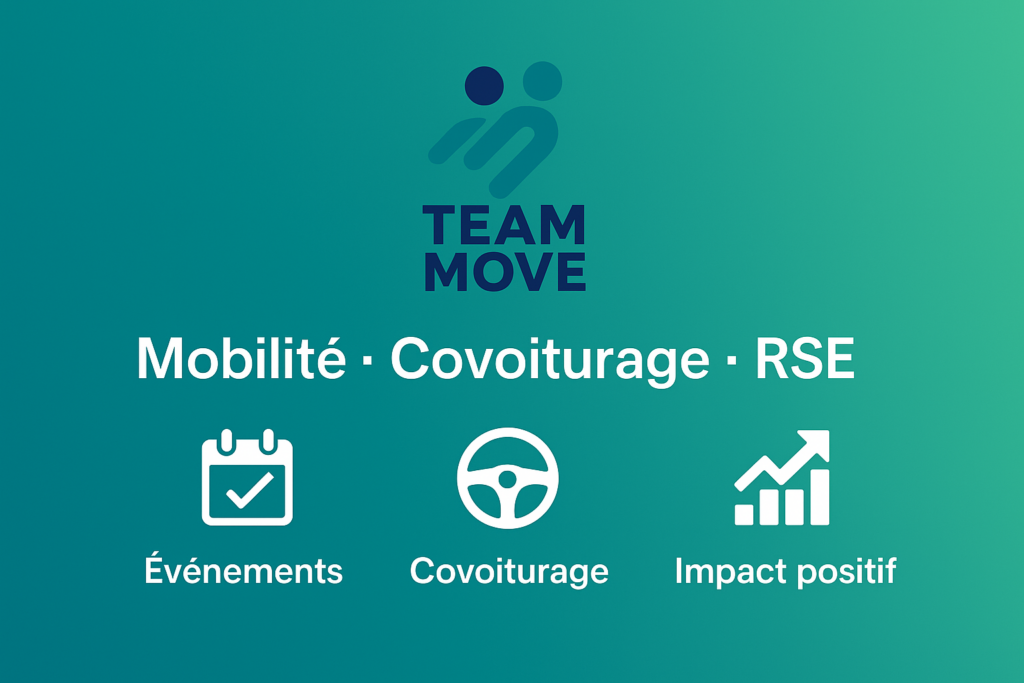 TEAM MOVE

Mobilité · Covoiturage · RSE

Événements

Covoiturage

Impact positif